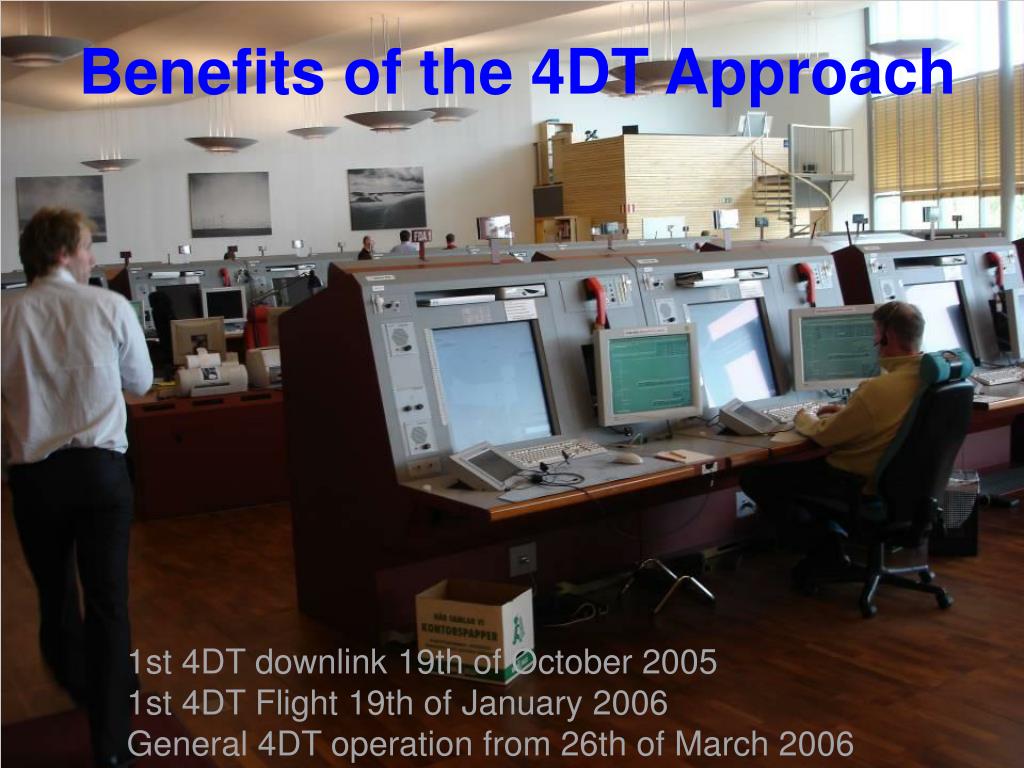 Benefits of the 4DT Approach

HÄR SAMLAR VI KONTORSPAPPER

1st 4DT downlink 19th of October 2005
1st 4DT Flight 19th of January 2006
General 4DT operation from 26th of March 2006